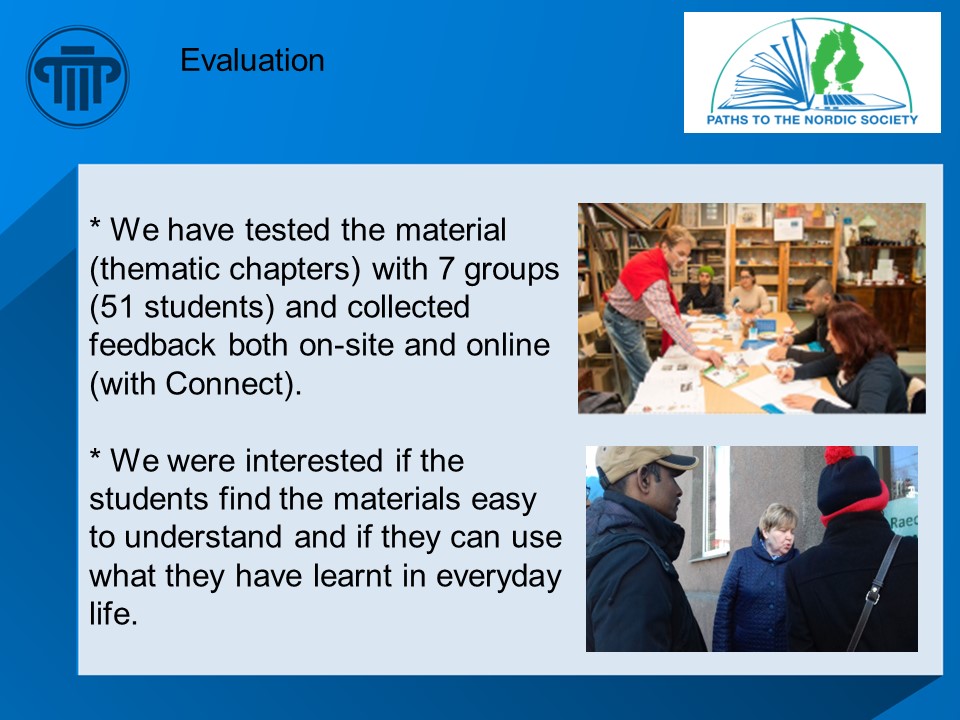 Evaluation

PATHS TO THE NORDIC SOCIETY

* We have tested the material (thematic chapters) with 7 groups (51 students) and collected feedback both on-site and online (with Connect).

* We were interested if the students find the materials easy to understand and if they can use what they have learnt in everyday life.

Raec